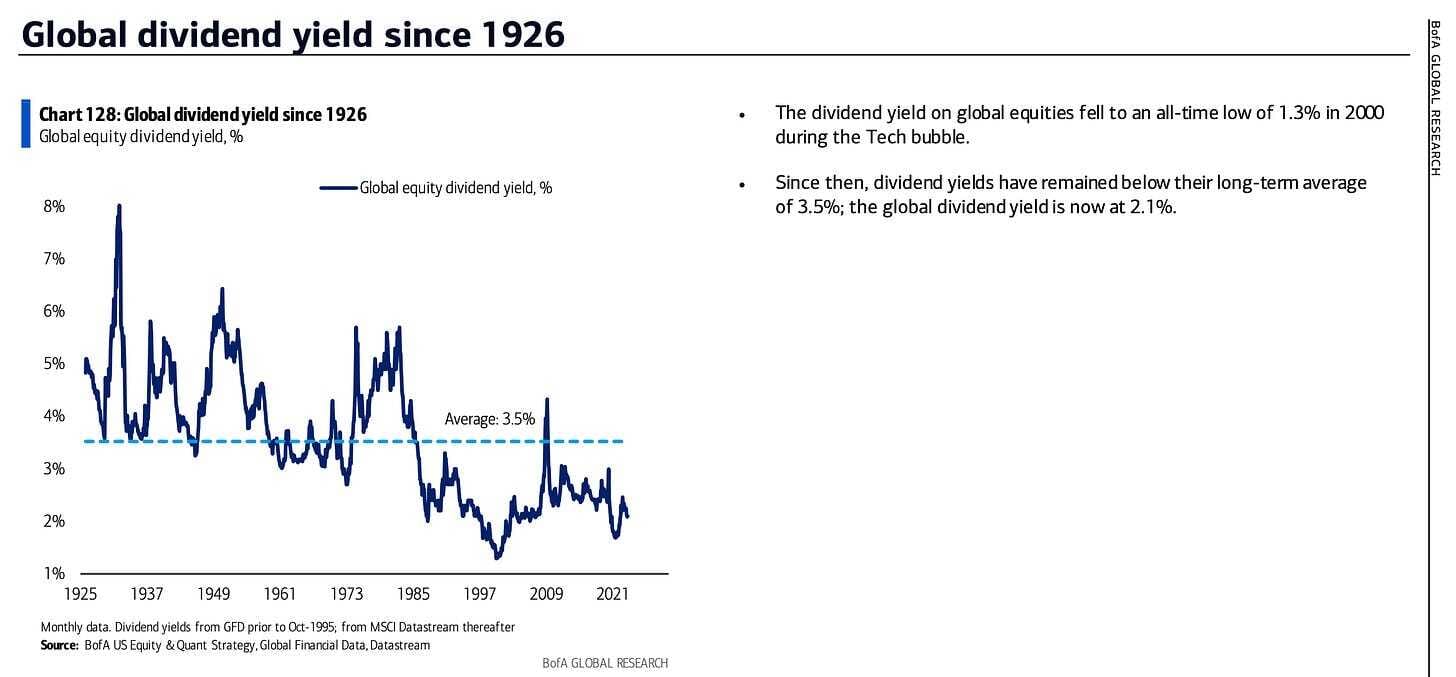 Global dividend yield since 1926

Chart 128: Global dividend yield since 1926
Global equity dividend yield, %

Global equity dividend yield, %

8%
7%
6%
5%
4%
3%
2%
1%

Average: 3.5%

1925 1937 1949 1961 1973 1985 1997 2009 2021

Monthly data. Dividend yields from GFD prior to Oct-1995; from MSCI Datastream thereafter
Source: BofA US Equity & Quant Strategy, Global Financial Data, Datastream

BofA GLOBAL RESEARCH

• The dividend yield on global equities fell to an all-time low of 1.3% in 2000 during the Tech bubble.

• Since then, dividend yields have remained below their long-term average of 3.5%; the global dividend yield is now at 2.1%.

BofA GLOBAL RESEARCH